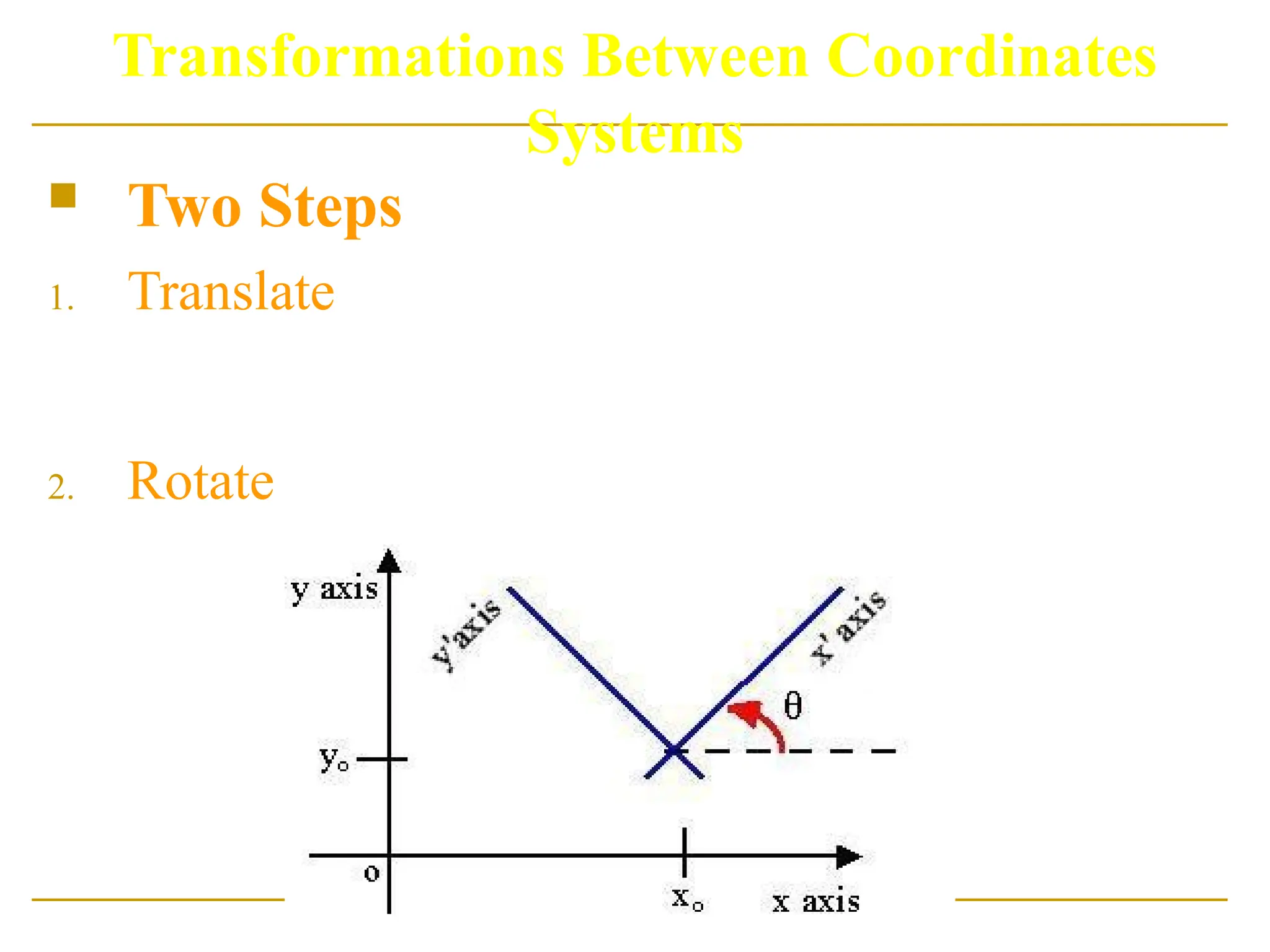 Transformations Between Coordinates Systems

Two Steps

1. Translate

2. Rotate

y axis

y'axis

x' axis

$\theta$

$y_o$

o

$x_o$

x axis